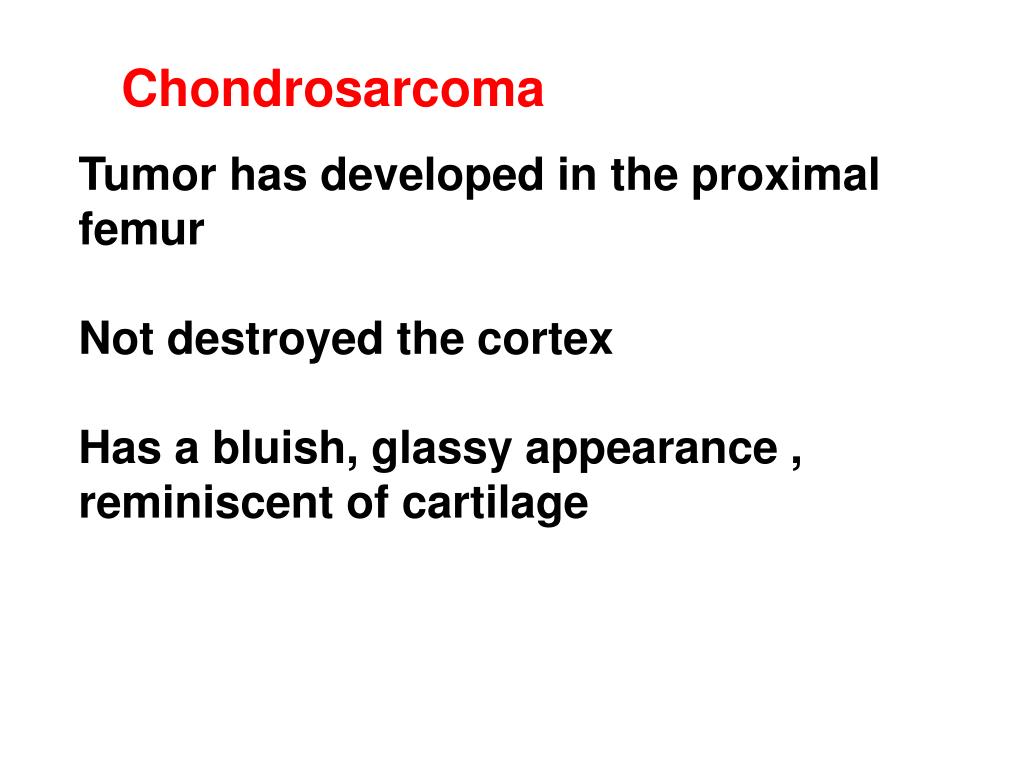 Chondrosarcoma

Tumor has developed in the proximal femur

Not destroyed the cortex

Has a bluish, glassy appearance , reminiscent of cartilage